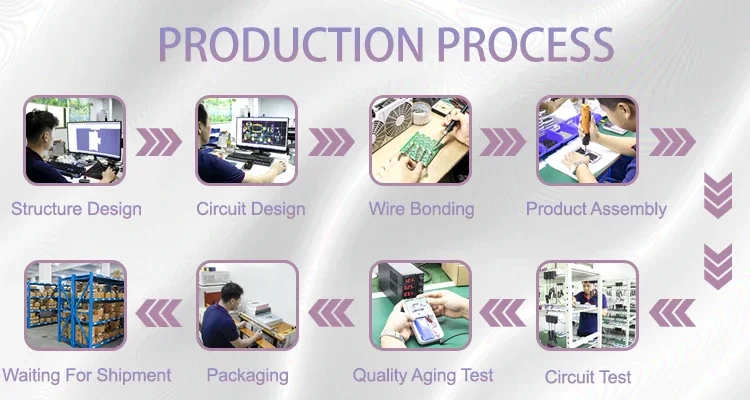 PRODUCTION PROCESS

Structure Design

Circuit Design

Wire Bonding

Product Assembly

Circuit Test

Quality Aging Test

Packaging

Waiting For Shipment